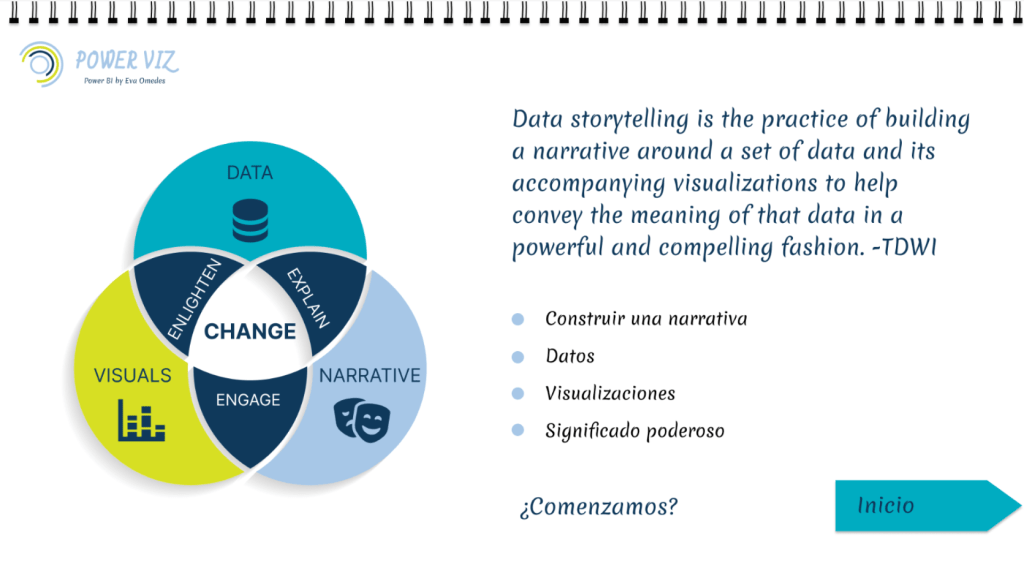 POWER VIZ
Power BI by Eva Omedes

DATA
ENLIGHTEN
EXPLAIN
CHANGE
VISUALS
ENGAGE
NARRATIVE

Data storytelling is the practice of building a narrative around a set of data and its accompanying visualizations to help convey the meaning of that data in a powerful and compelling fashion. -TDWI

Construir una narrativa
Datos
Visualizaciones
Significado poderoso

¿Comenzamos?

Inicio